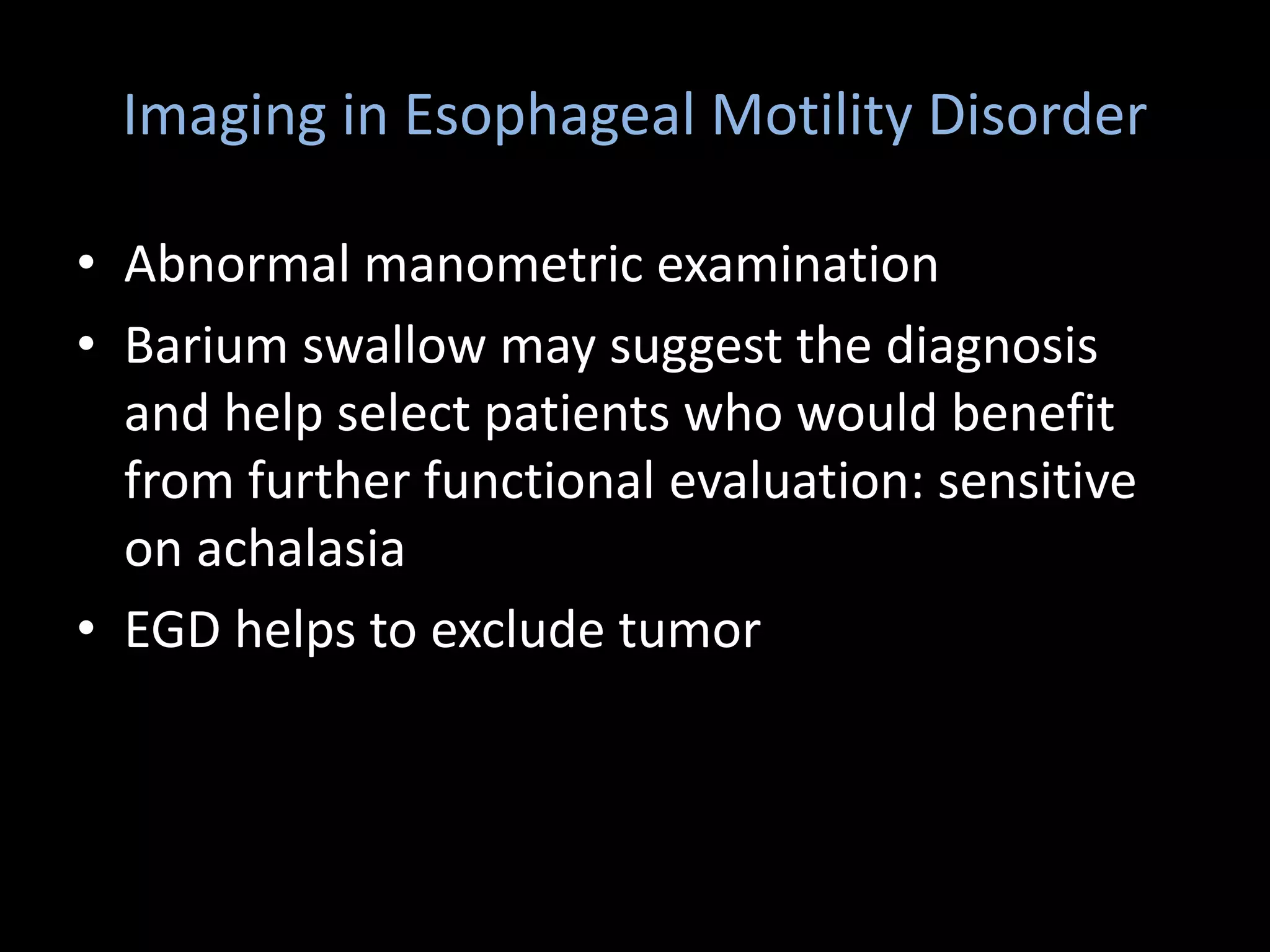 Imaging in Esophageal Motility Disorder

• Abnormal manometric examination
• Barium swallow may suggest the diagnosis and help select patients who would benefit from further functional evaluation: sensitive on achalasia
• EGD helps to exclude tumor